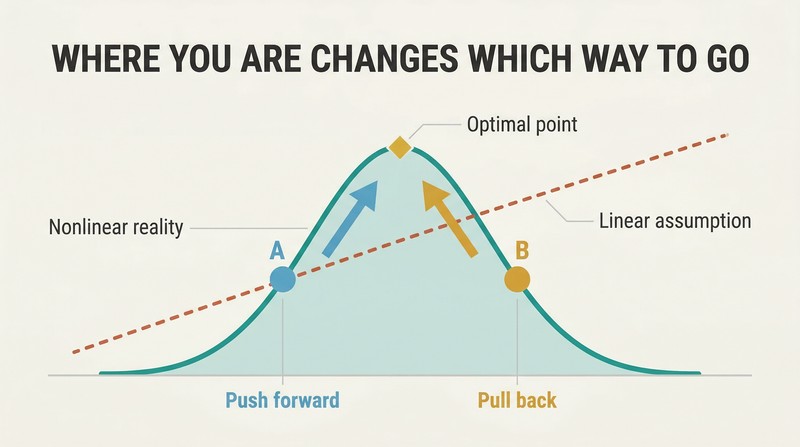 WHERE YOU ARE CHANGES WHICH WAY TO GO

Optimal point

Nonlinear reality

Linear assumption

A

B

Push forward

Pull back